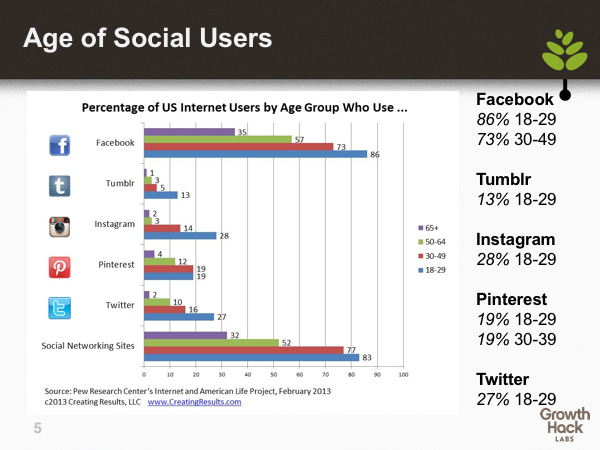 Age of Social Users

Percentage of US Internet Users by Age Group Who Use ...

Facebook
35
57
73
86

Tumblr
1
3
5
13

Instagram
2
3
14
28

Pinterest
4
12
19
19

Twitter
2
10
16
27

Social Networking Sites
32
52
77
83

0 10 20 30 40 50 60 70 80 90 100

65+
50-64
30-49
18-29

Source: Pew Research Center's Internet and American Life Project, February 2013
c2013 Creating Results, LLC www.CreatingResults.com

Facebook
86% 18-29
73% 30-49

Tumblr
13% 18-29

Instagram
28% 18-29

Pinterest
19% 18-29
19% 30-39

Twitter
27% 18-29

5

Growth Hack LABS